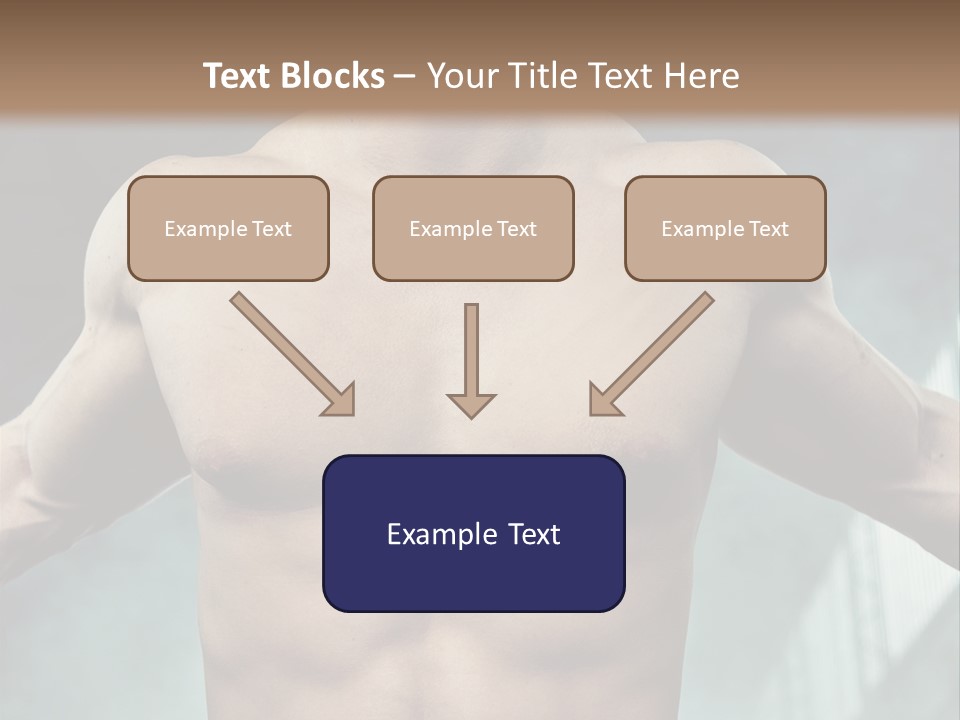 Text Blocks – Your Title Text Here

Example Text

Example Text

Example Text

Example Text